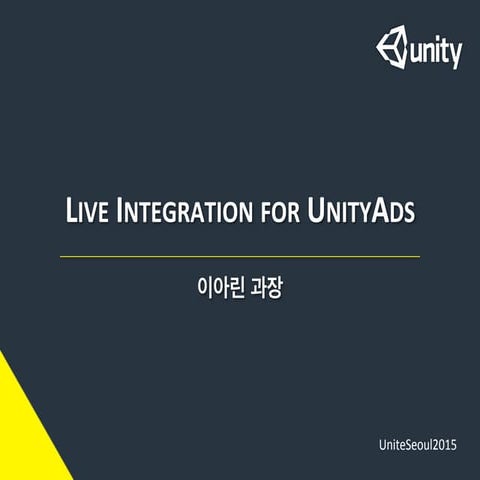 unity

LIVE INTEGRATION FOR UNITYADS

이아린 과장

UniteSeoul2015